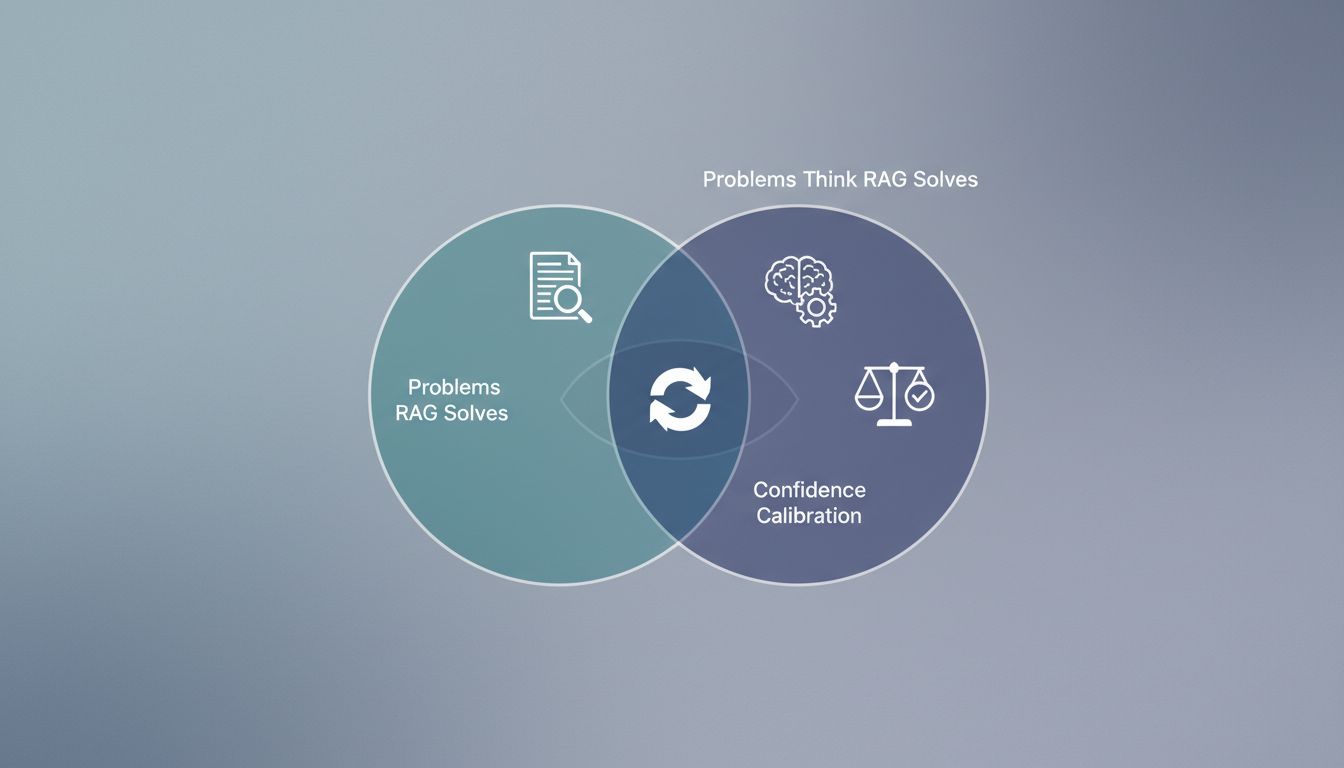 Problems Think RAG Solves

Problems RAG Solves

Confidence Calibration